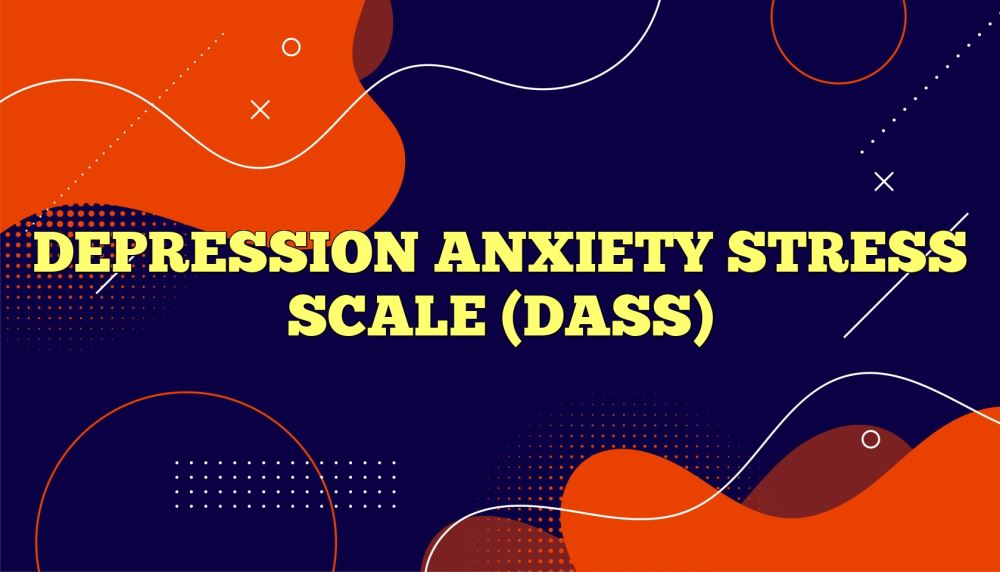 DEPRESSION ANXIETY STRESS SCALE (DASS)